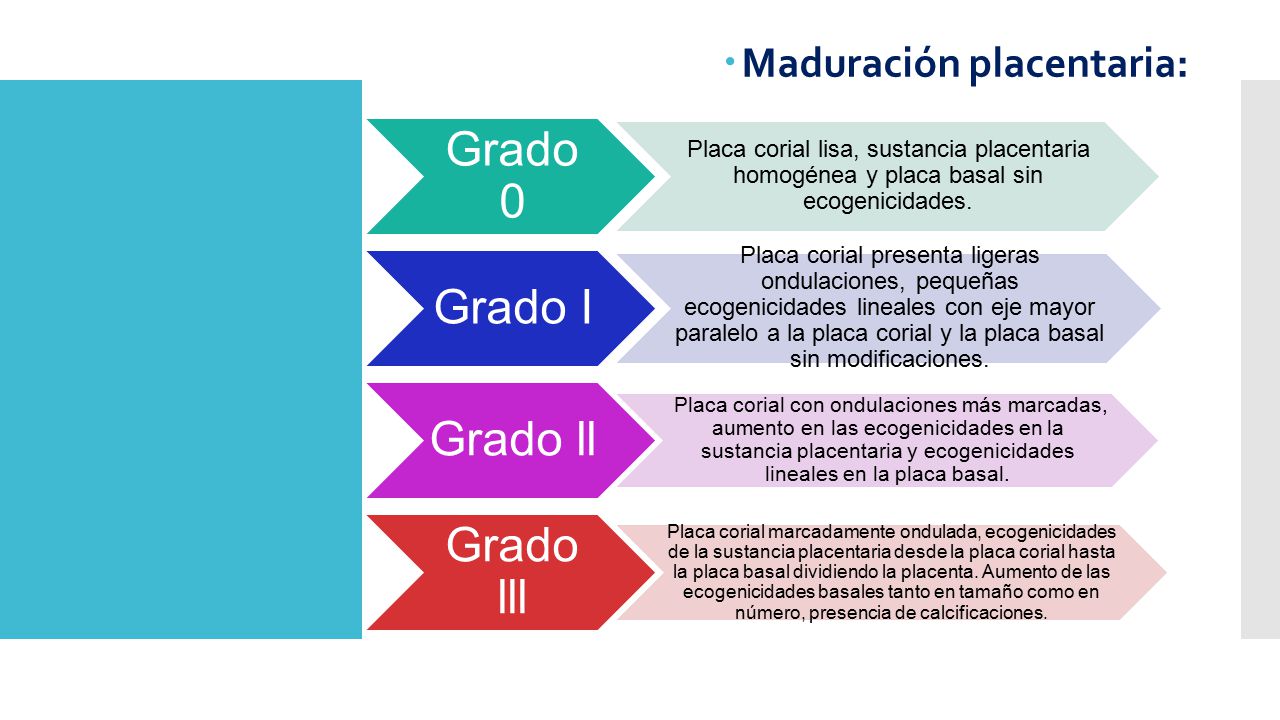 Maduración placentaria:

Grado 0

Placa corial lisa, sustancia placentaria homogénea y placa basal sin ecogenicidades.

Grado I

Placa corial presenta ligeras ondulaciones, pequeñas ecogenicidades lineales con eje mayor paralelo a la placa corial y la placa basal sin modificaciones.

Grado II

Placa corial con ondulaciones más marcadas, aumento en las ecogenicidades en la sustancia placentaria y ecogenicidades lineales en la placa basal.

Grado III

Placa corial marcadamente ondulada, ecogenicidades de la sustancia placentaria desde la placa corial hasta la placa basal dividiendo la placenta. Aumento de las ecogenicidades basales tanto en tamaño como en número, presencia de calcificaciones.